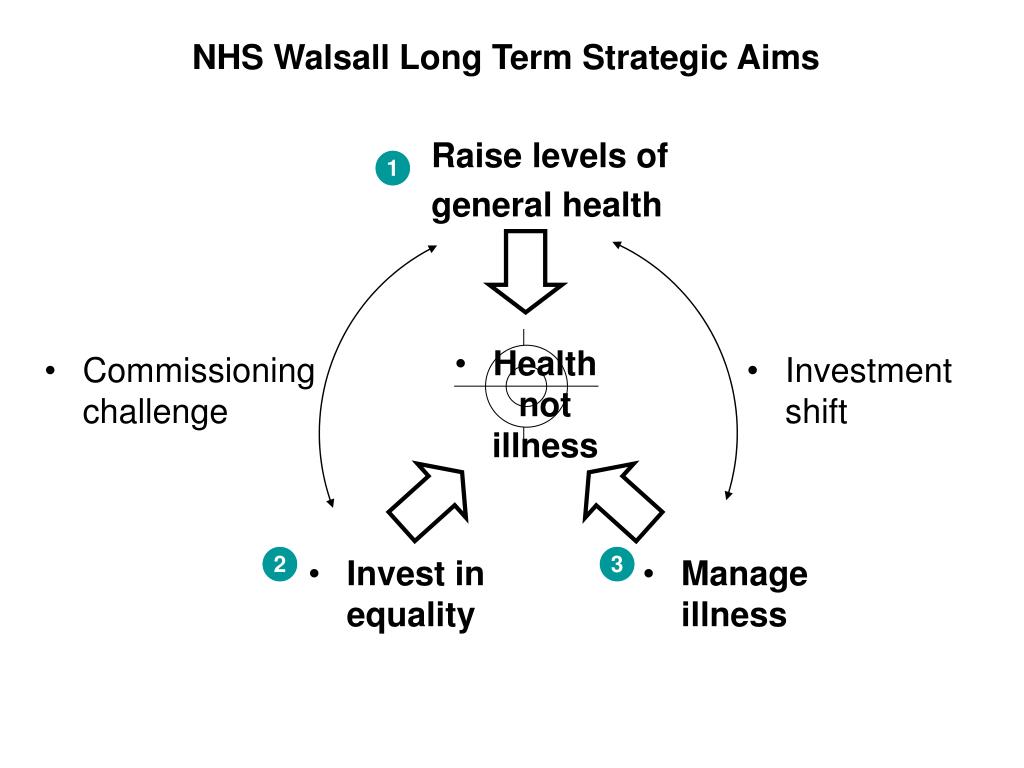 NHS Walsall Long Term Strategic Aims

1 Raise levels of general health

• Commissioning challenge

• Health not illness

• Investment shift

2 • Invest in equality

3 • Manage illness